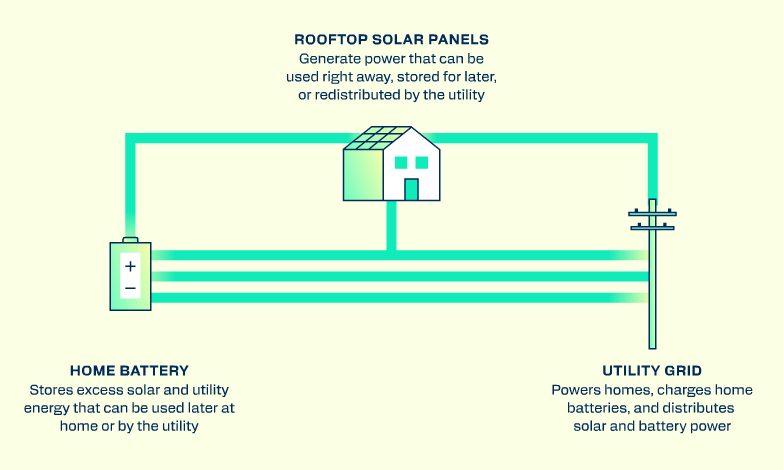 ROOFTOP SOLAR PANELS
Generate power that can be used right away, stored for later, or redistributed by the utility

+
−

HOME BATTERY
Stores excess solar and utility energy that can be used later at home or by the utility

UTILITY GRID
Powers homes, charges home batteries, and distributes solar and battery power